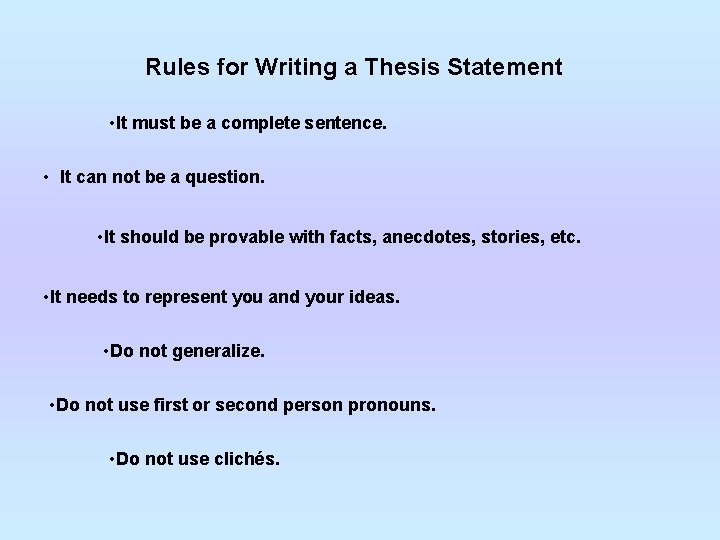 Rules for Writing a Thesis Statement

•It must be a complete sentence.

• It can not be a question.

•It should be provable with facts, anecdotes, stories, etc.

•It needs to represent you and your ideas.

•Do not generalize.

•Do not use first or second person pronouns.

•Do not use clichés.